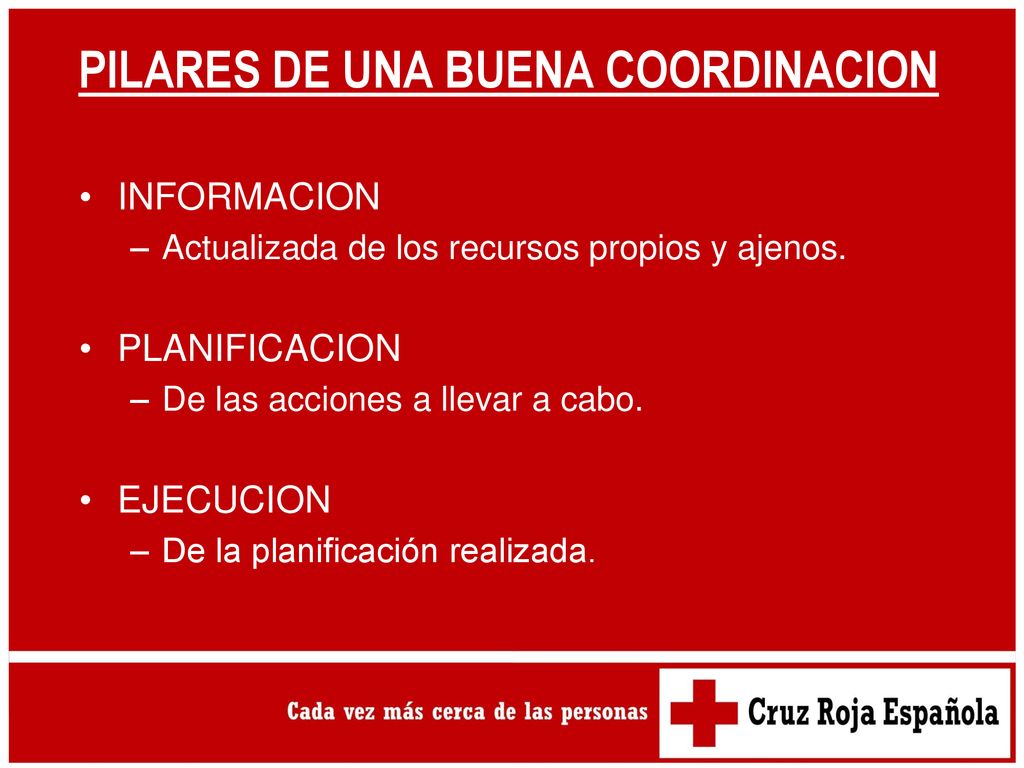 PILARES DE UNA BUENA COORDINACION

• INFORMACION
– Actualizada de los recursos propios y ajenos.

• PLANIFICACION
– De las acciones a llevar a cabo.

• EJECUCION
– De la planificación realizada.

Cada vez más cerca de las personas

Cruz Roja Española